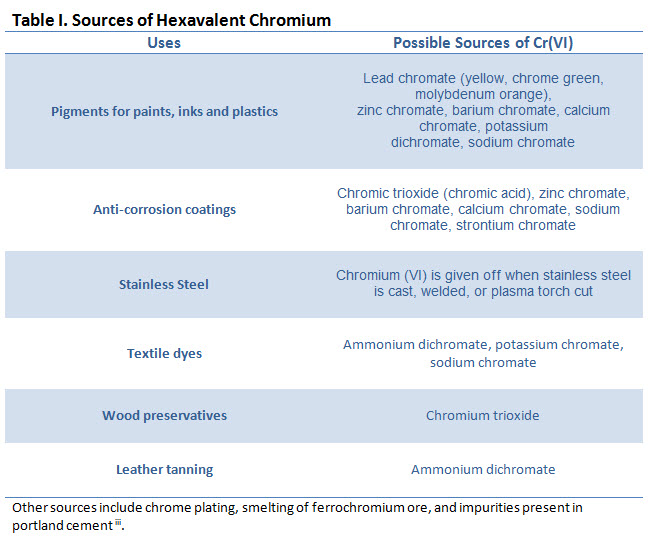 Table I. Sources of Hexavalent Chromium

| Uses | Possible Sources of Cr(VI) |
|---|---|
| Pigments for paints, inks and plastics | Lead chromate (yellow, chrome green, molybdenum orange), zinc chromate, barium chromate, calcium chromate, potassium dichromate, sodium chromate |
| Anti-corrosion coatings | Chromic trioxide (chromic acid), zinc chromate, barium chromate, calcium chromate, sodium chromate, strontium chromate |
| Stainless Steel | Chromium (VI) is given off when stainless steel is cast, welded, or plasma torch cut |
| Textile dyes | Ammonium dichromate, potassium chromate, sodium chromate |
| Wood preservatives | Chromium trioxide |
| Leather tanning | Ammonium dichromate |

Other sources include chrome plating, smelting of ferrochromium ore, and impurities present in portland cement $^{iii}$.